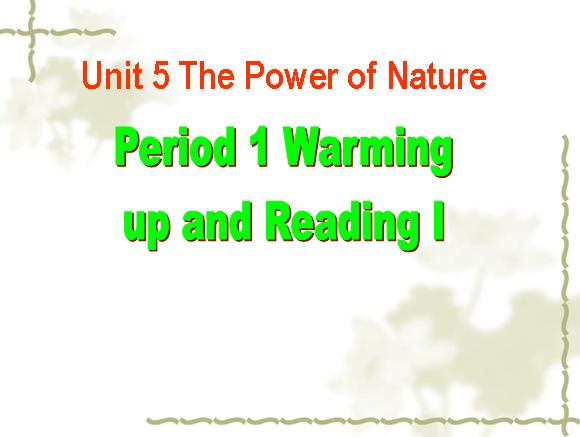 Unit 5 The Power of Nature

Period 1 Warming up and Reading I